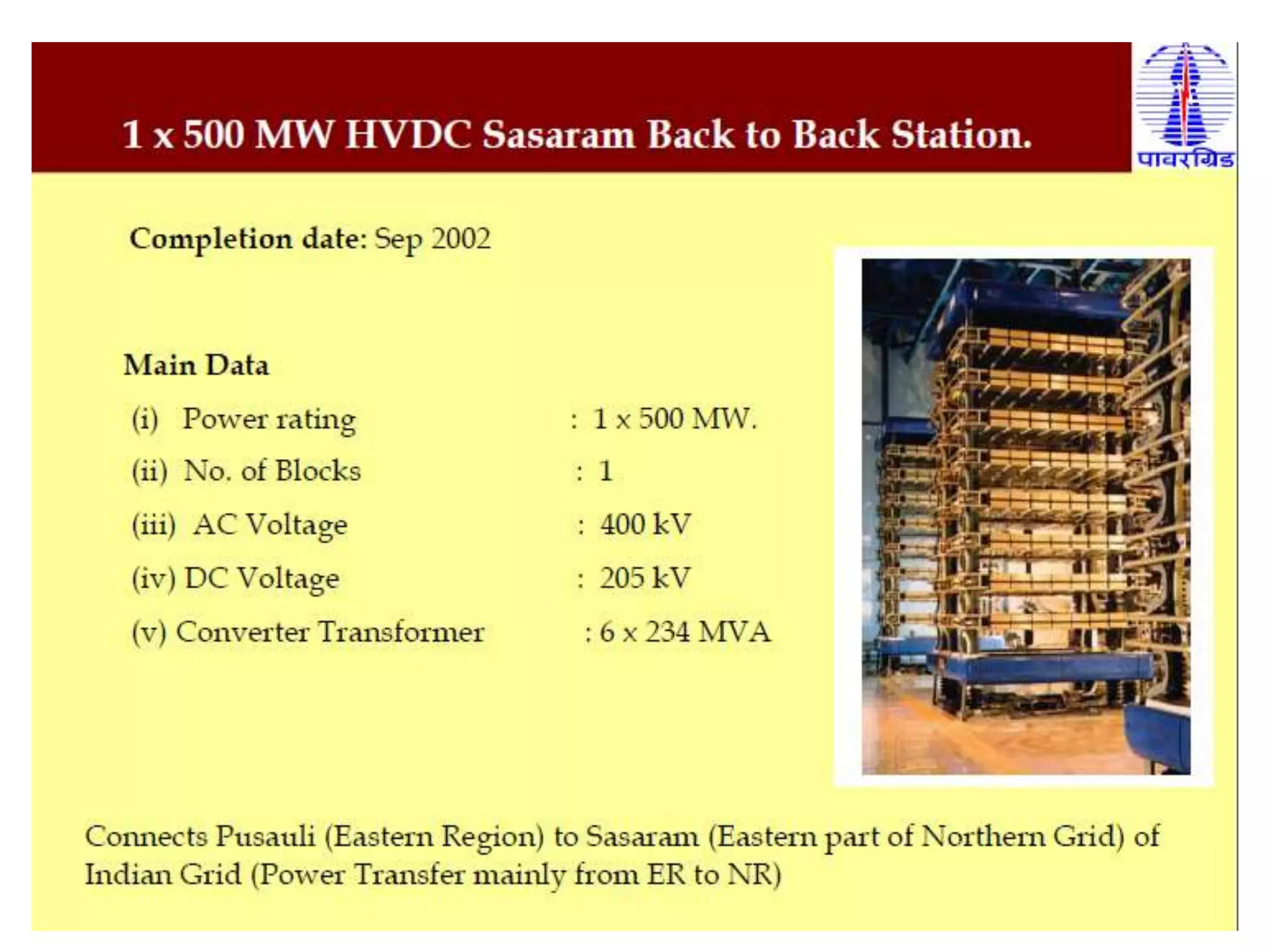 1 x 500 MW HVDC Sasaram Back to Back Station.

पावरग्रिड

Completion date: Sep 2002

Main Data

(i) Power rating : 1 x 500 MW.

(ii) No. of Blocks : 1

(iii) AC Voltage : 400 kV

(iv) DC Voltage : 205 kV

(v) Converter Transformer : 6 x 234 MVA

Connects Pusauli (Eastern Region) to Sasaram (Eastern part of Northern Grid) of Indian Grid (Power Transfer mainly from ER to NR)